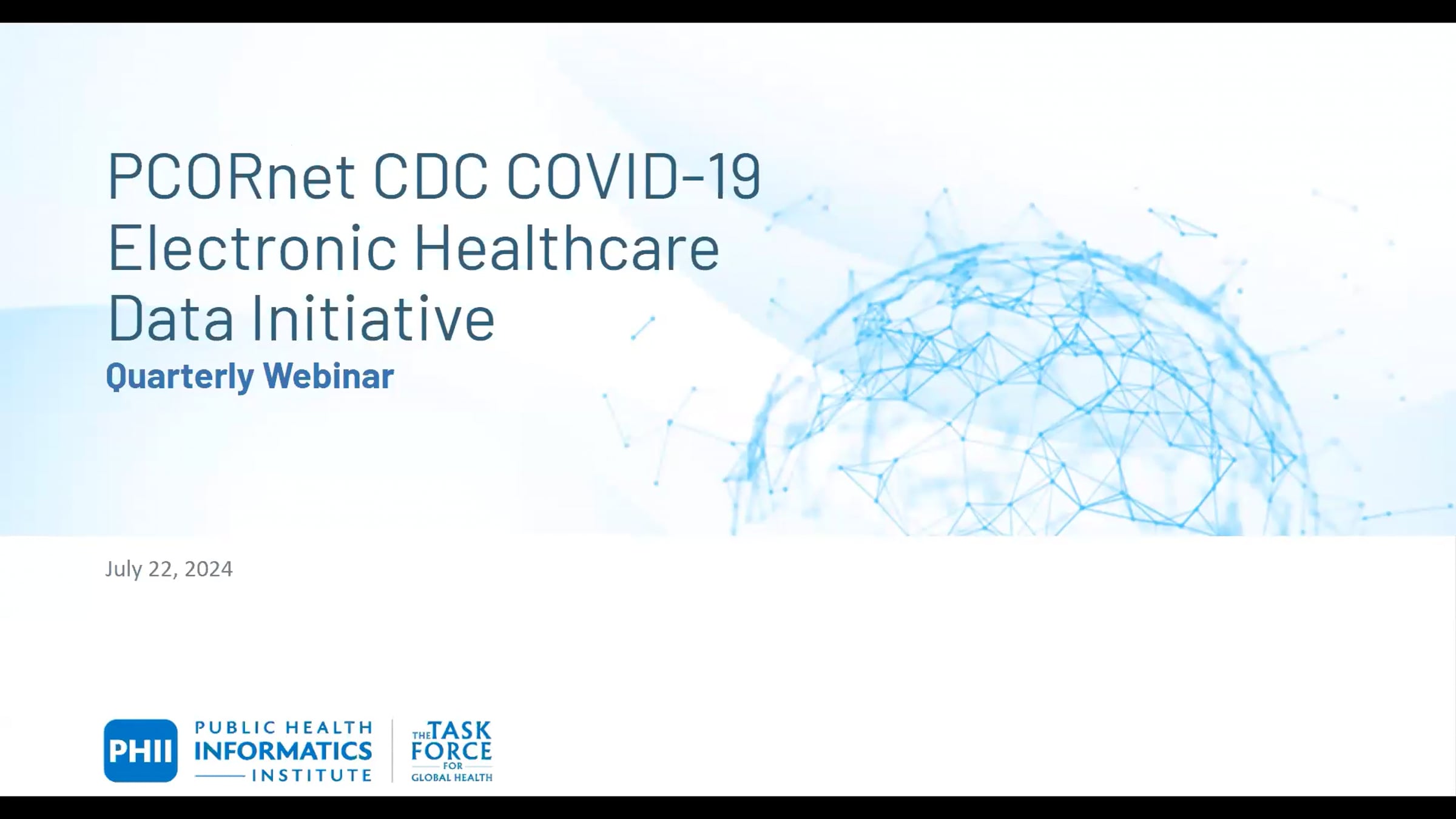 PCORnet CDC COVID-19 Electronic Healthcare Data Initiative

Quarterly Webinar

July 22, 2024

PHII PUBLIC HEALTH INFORMATICS INSTITUTE

THE TASK FORCE FOR GLOBAL HEALTH